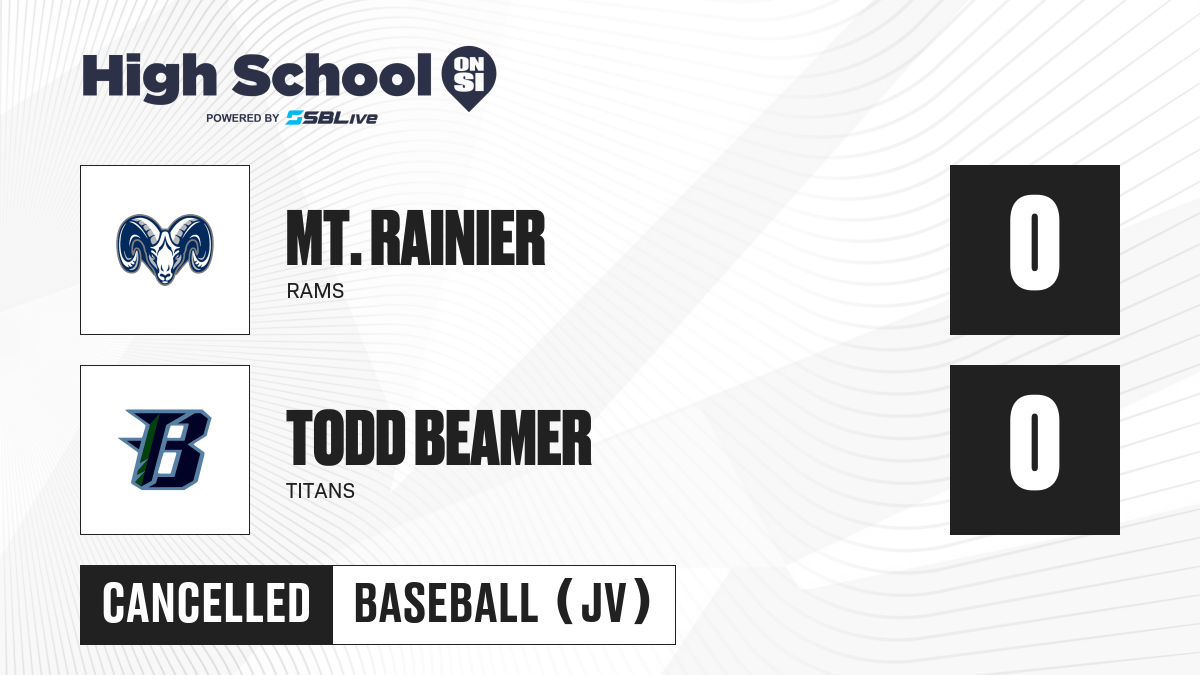 High School ON SI
POWERED BY SBLive

MT. RAINIER
RAMS

0

TODD BEAMER
TITANS

0

CANCELLED

BASEBALL (JV)